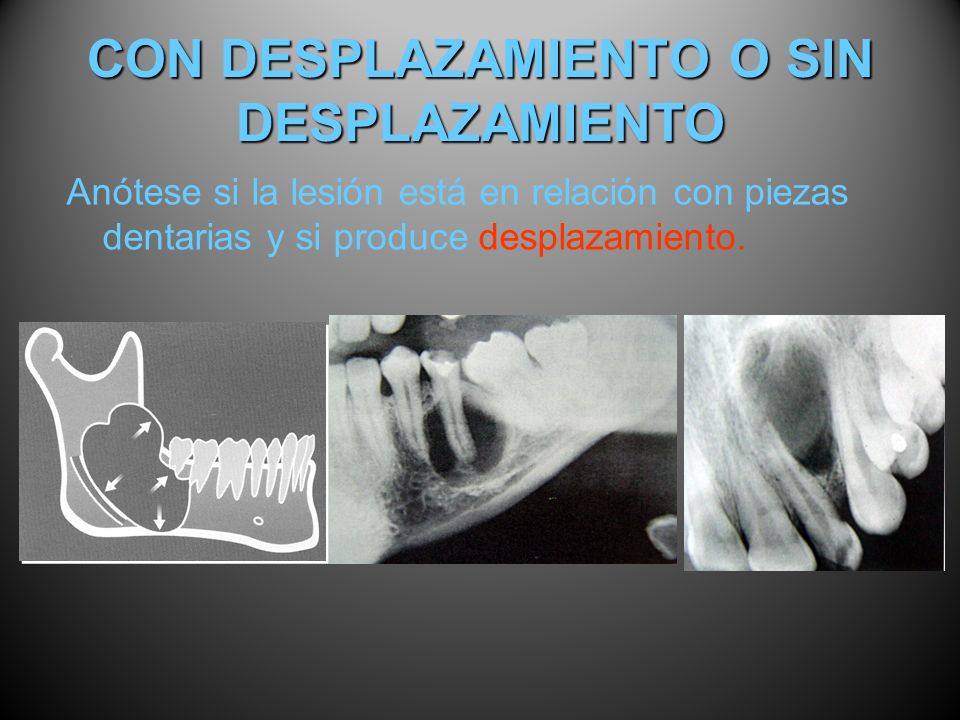 CON DESPLAZAMIENTO O SIN DESPLAZAMIENTO

Anótese si la lesión está en relación con piezas dentarias y si produce desplazamiento.